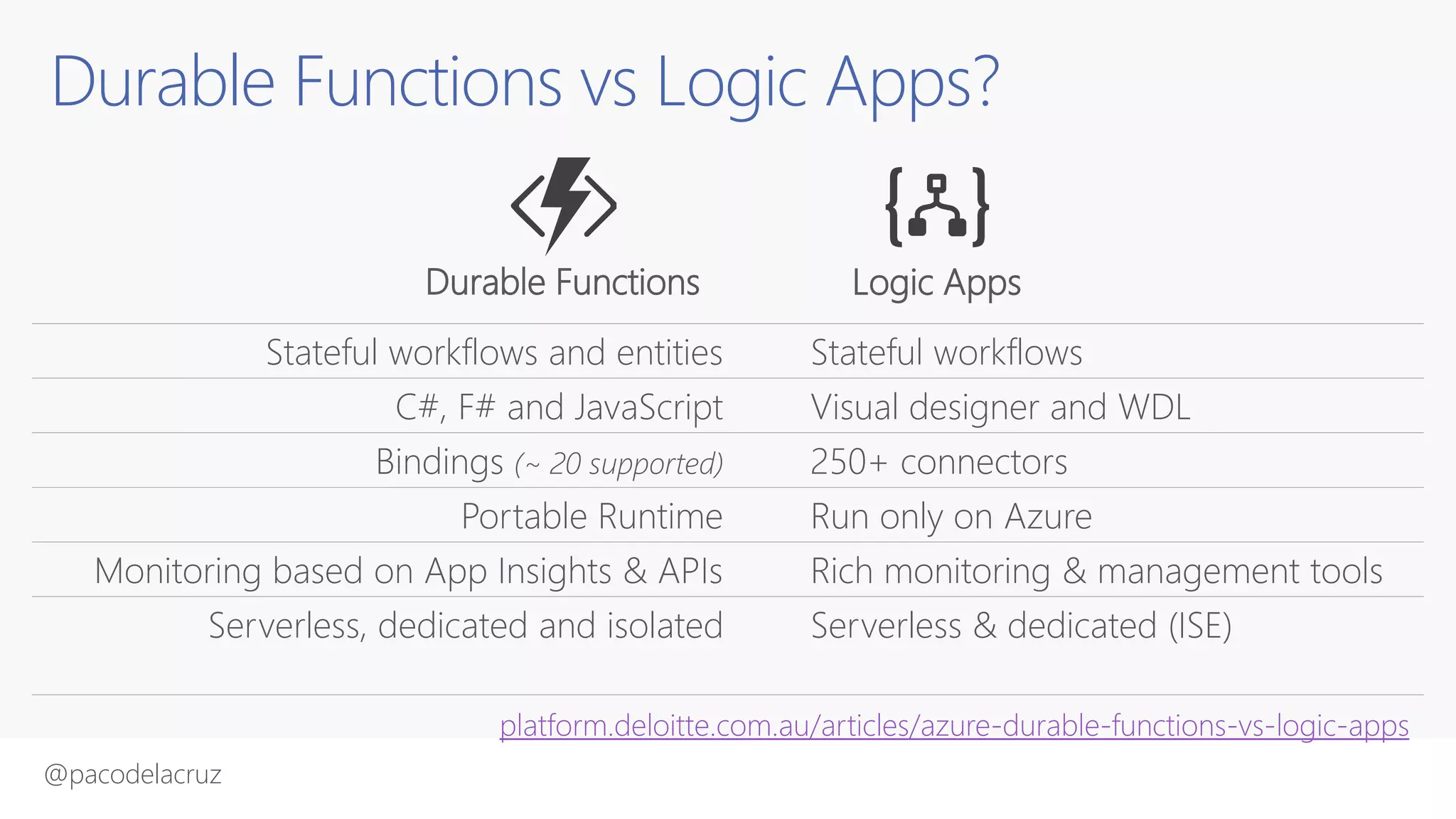 Durable Functions vs Logic Apps?

| Durable Functions | Logic Apps |
|---|---|
| Stateful workflows and entities | Stateful workflows |
| C#, F# and JavaScript | Visual designer and WDL |
| Bindings (~ 20 supported) | 250+ connectors |
| Portable Runtime | Run only on Azure |
| Monitoring based on App Insights & APIs | Rich monitoring & management tools |
| Serverless, dedicated and isolated | Serverless & dedicated (ISE) |

platform.deloitte.com.au/articles/azure-durable-functions-vs-logic-apps

@pacodelacruz